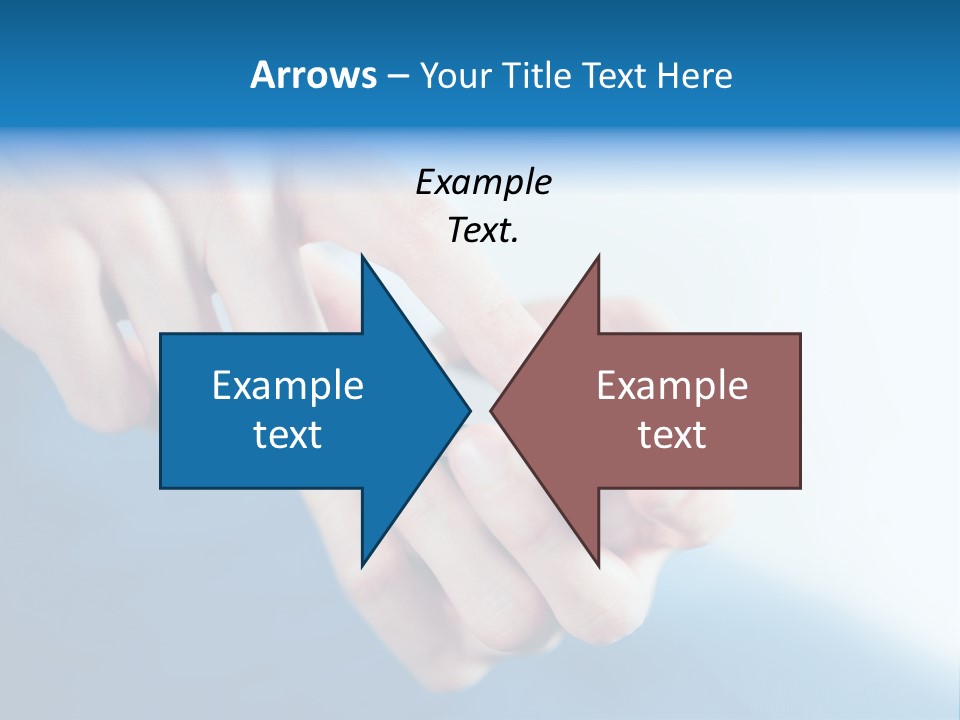 Arrows – Your Title Text Here

Example Text.

Example text

Example text